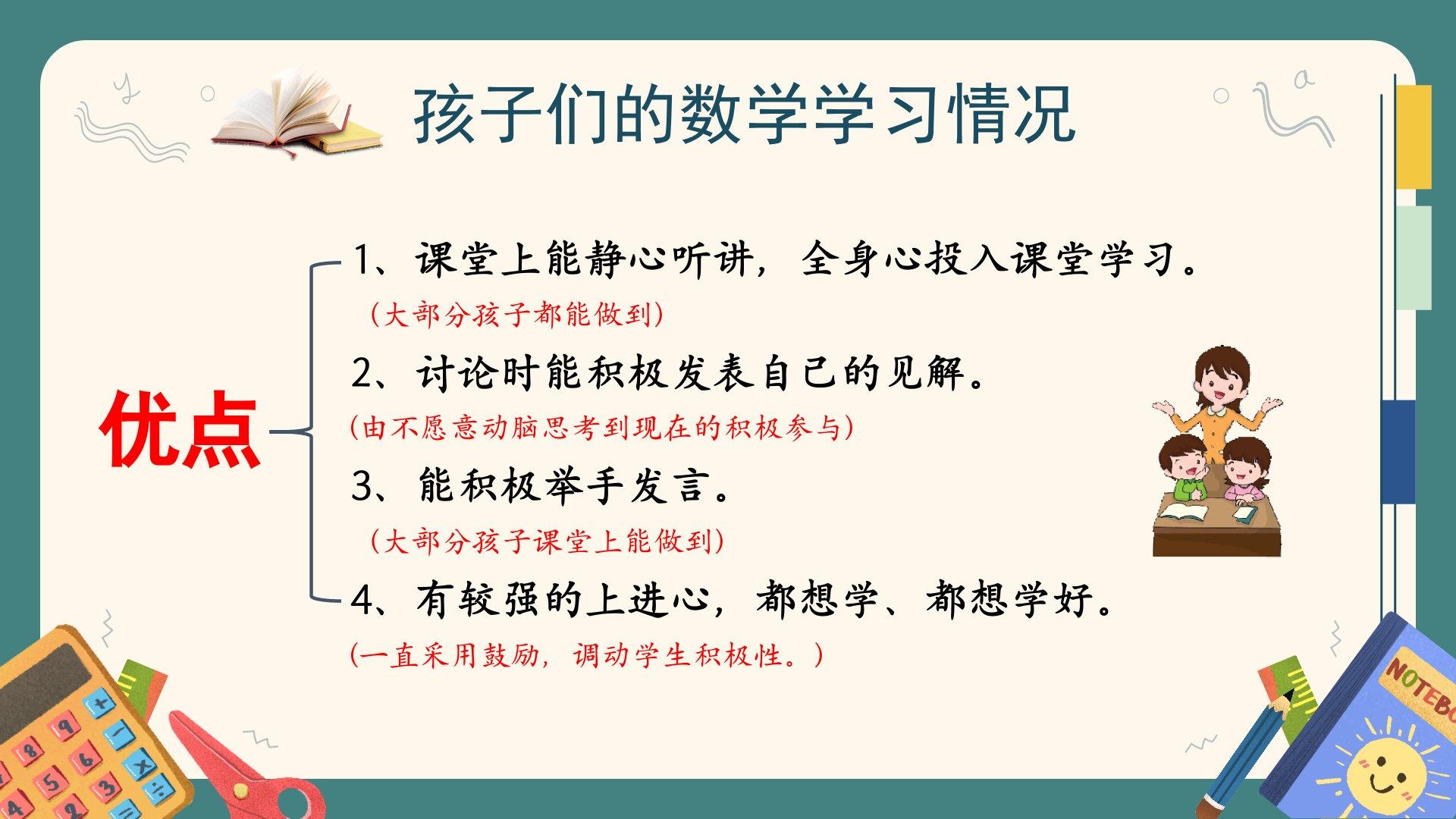 孩子们的数学学习情况

优点

1、课堂上能静心听讲，全身心投入课堂学习。
（大部分孩子都能做到）

2、讨论时能积极发表自己的见解。
（由不愿意动脑思考到现在的积极参与）

3、能积极举手发言。
（大部分孩子课堂上能做到）

4、有较强的上进心，都想学、都想学好。
（一直采用鼓励，调动学生积极性。）

NOTEBO